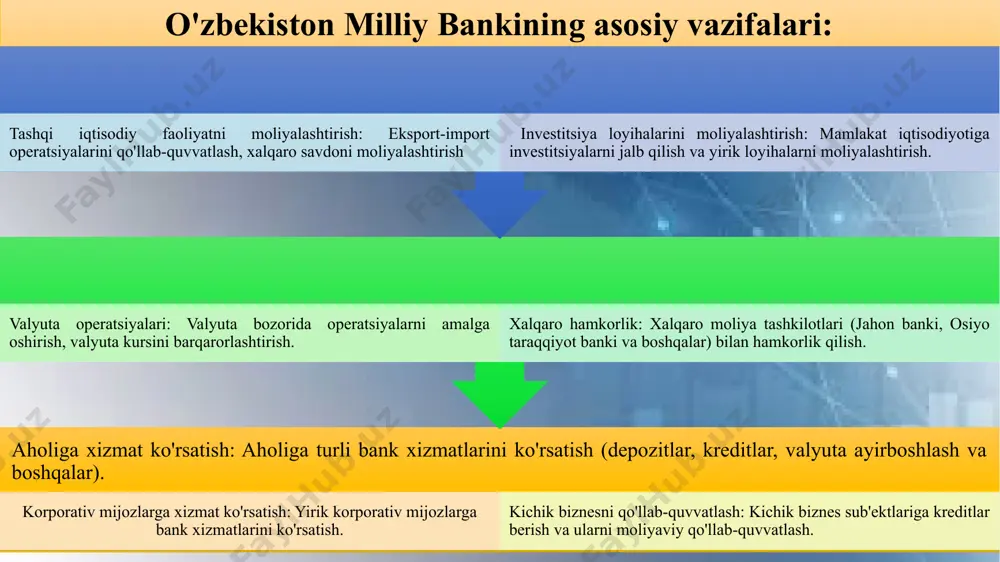 O'zbekiston Milliy Bankining asosiy vazifalari:

Tashqi iqtisodiy faoliyatni moliyalashtirish: Eksport-import operatsiyalarini qo'llab-quvvatlash, xalqaro savdoni moliyalashtirish

Investitsiya loyihalarini moliyalashtirish: Mamlakat iqtisodiyotiga investitsiyalarni jalb qilish va yirik loyihalarni moliyalashtirish.

Valyuta operatsiyalari: Valyuta bozorida operatsiyalarni amalga oshirish, valyuta kursini barqarorlashtirish.

Xalqaro hamkorlik: Xalqaro moliya tashkilotlari (Jahon banki, Osiyo taraqqiyot banki va boshqalar) bilan hamkorlik qilish.

Aholiga xizmat ko'rsatish: Aholiga turli bank xizmatlarini ko'rsatish (depozitlar, kreditlar, valyuta ayirboshlash va boshqalar).

Korporativ mijozlarga xizmat ko'rsatish: Yirik korporativ mijozlarga bank xizmatlarini ko'rsatish.

Kichik biznesni qo'llab-quvvatlash: Kichik biznes sub'ektlariga kreditlar berish va ularni moliyaviy qo'llab-quvvatlash.

FaylHub.uz